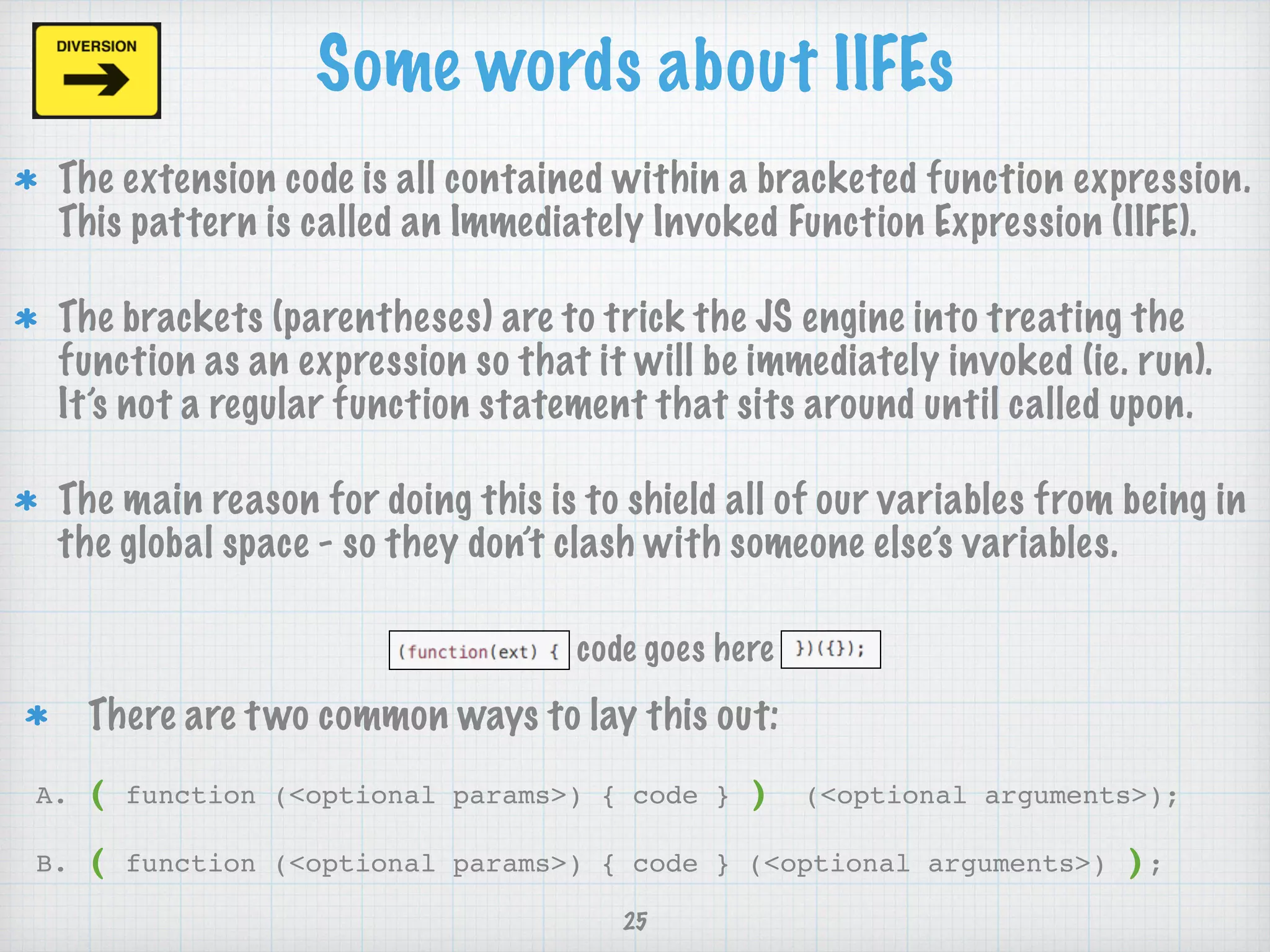 DIVERSION

Some words about IIFEs

* The extension code is all contained within a bracketed function expression. This pattern is called an Immediately Invoked Function Expression (IIFE).

* The brackets (parentheses) are to trick the JS engine into treating the function as an expression so that it will be immediately invoked (ie. run). It's not a regular function statement that sits around until called upon.

* The main reason for doing this is to shield all of our variables from being in the global space - so they don't clash with someone else's variables.

(function(ext) { code goes here })({});

* There are two common ways to lay this out:

A. ( function (<optional params>) { code } ) (<optional arguments>);

B. ( function (<optional params>) { code } (<optional arguments>) );

25